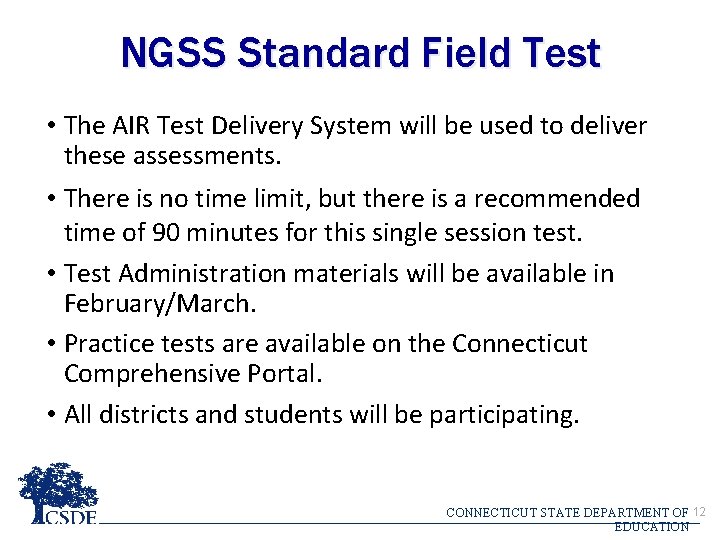 NGSS Standard Field Test

• The AIR Test Delivery System will be used to deliver these assessments.

• There is no time limit, but there is a recommended time of 90 minutes for this single session test.

• Test Administration materials will be available in February/March.

• Practice tests are available on the Connecticut Comprehensive Portal.

• All districts and students will be participating.

CSDE

CONNECTICUT STATE DEPARTMENT OF EDUCATION 12